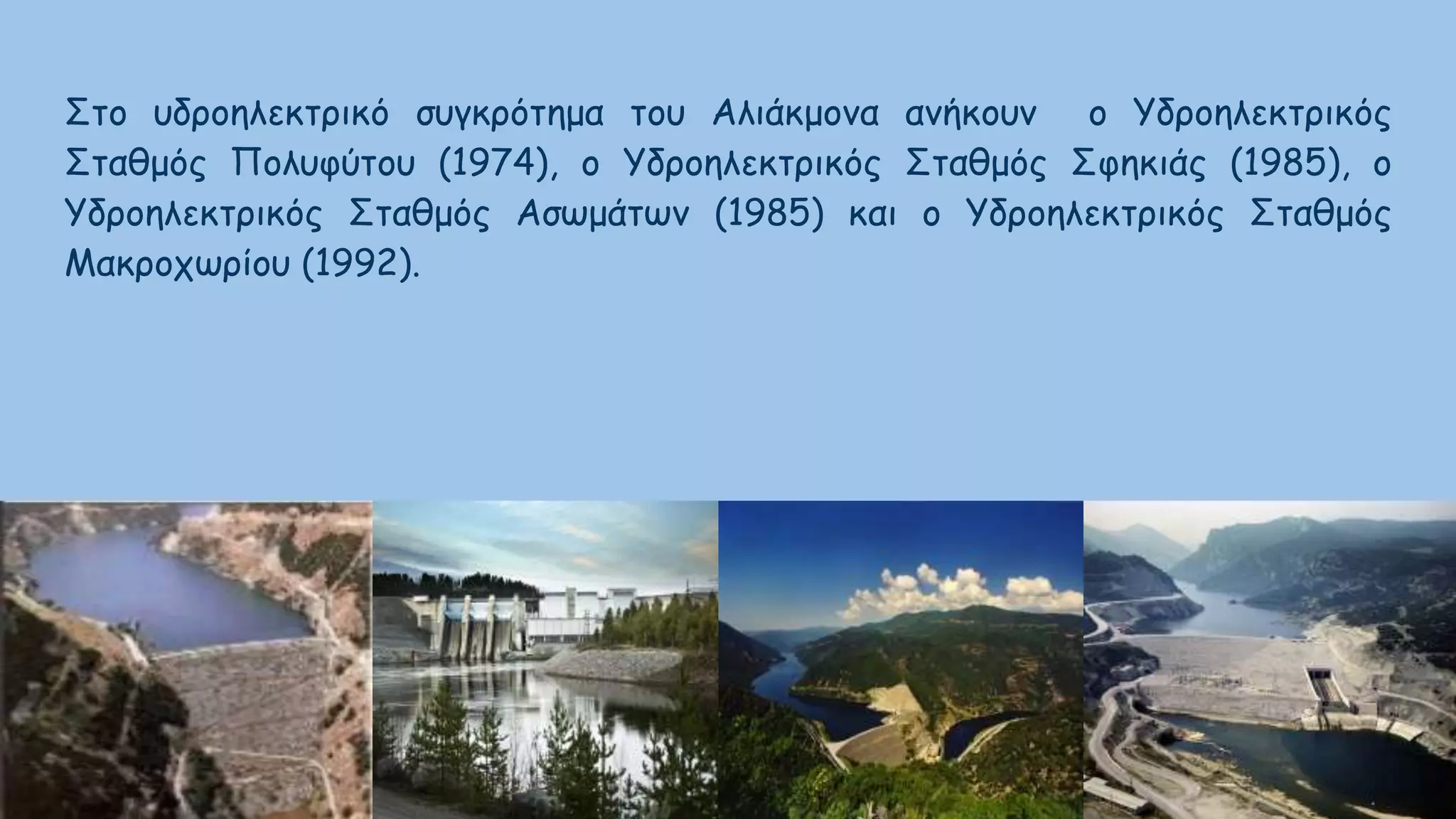 Στο υδροηλεκτρικό συγκρότημα του Αλιάκμονα ανήκουν ο Υδροηλεκτρικός Σταθμός Πολυφύτου (1974), ο Υδροηλεκτρικός Σταθμός Σφηκιάς (1985), ο Υδροηλεκτρικός Σταθμός Ασωμάτων (1985) και ο Υδροηλεκτρικός Σταθμός Μακροχωρίου (1992).